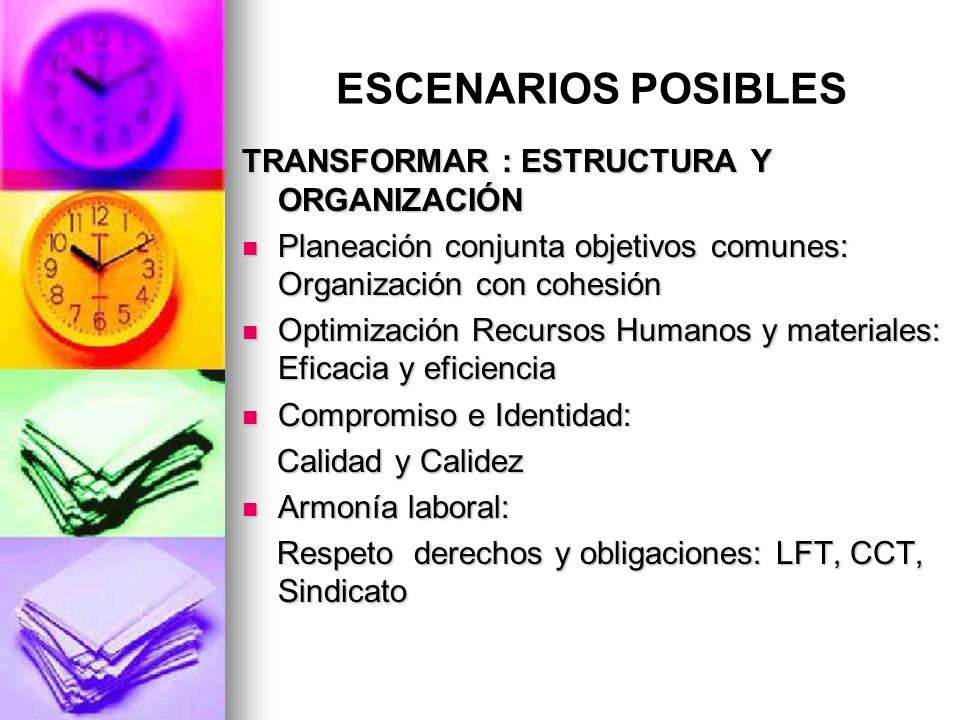 ESCENARIOS POSIBLES

TRANSFORMAR : ESTRUCTURA Y ORGANIZACIÓN

- Planeación conjunta objetivos comunes: Organización con cohesión
- Optimización Recursos Humanos y materiales: Eficacia y eficiencia
- Compromiso e Identidad:

Calidad y Calidez

- Armonía laboral:

Respeto derechos y obligaciones: LFT, CCT, Sindicato